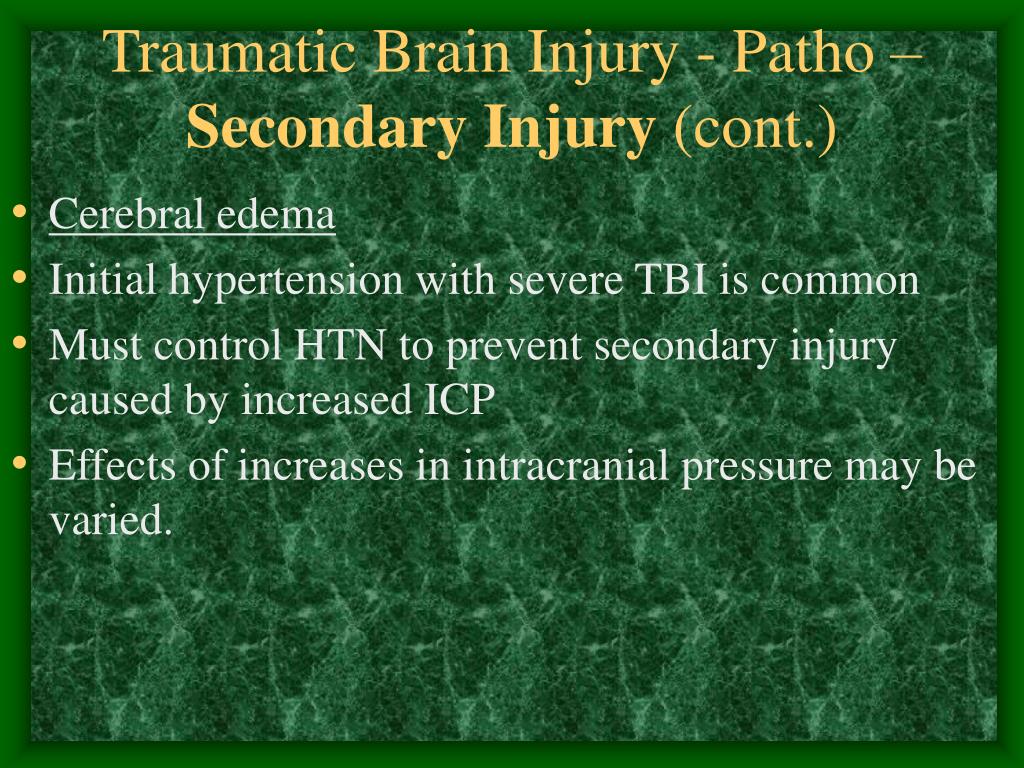 Traumatic Brain Injury - Patho – Secondary Injury (cont.)

• Cerebral edema
• Initial hypertension with severe TBI is common
• Must control HTN to prevent secondary injury caused by increased ICP
• Effects of increases in intracranial pressure may be varied.